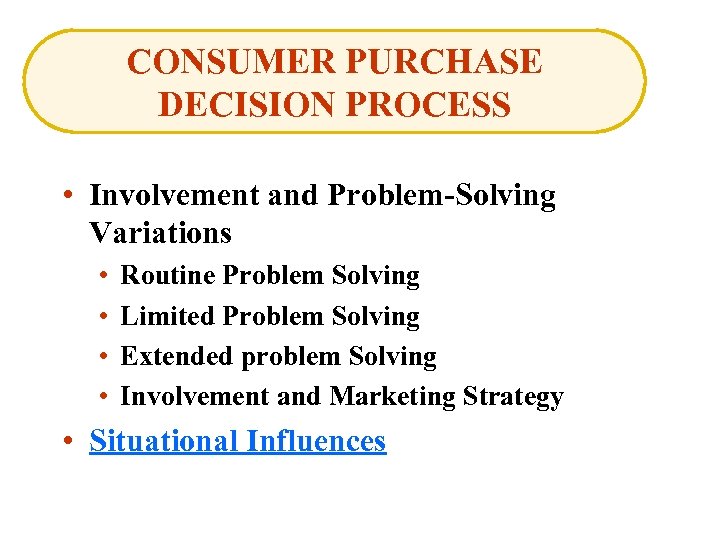 CONSUMER PURCHASE DECISION PROCESS

• Involvement and Problem-Solving Variations
• Routine Problem Solving
• Limited Problem Solving
• Extended problem Solving
• Involvement and Marketing Strategy
• Situational Influences